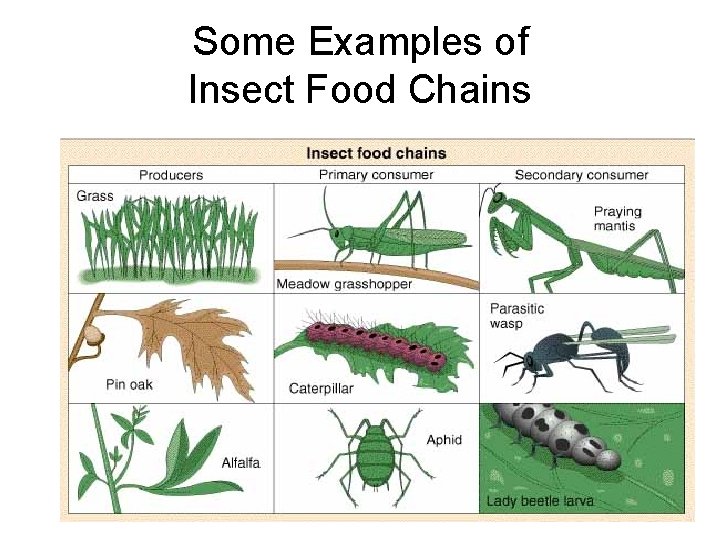 Some Examples of Insect Food Chains

Insect food chains

| Producers | Primary consumer | Secondary consumer |
|---|---|---|
| Grass | Meadow grasshopper | Praying mantis |
| Pin oak | Caterpillar | Parasitic wasp |
| Alfalfa | Aphid | Lady beetle larva |